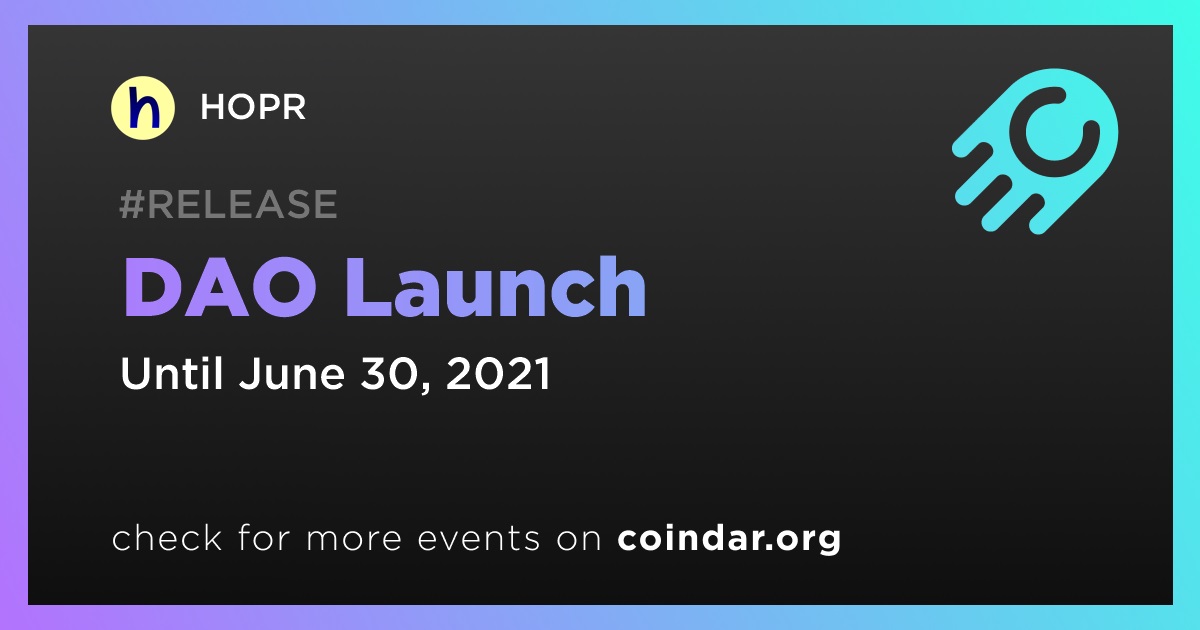 h HOPR

#RELEASE

DAO Launch

Until June 30, 2021

check for more events on coindar.org